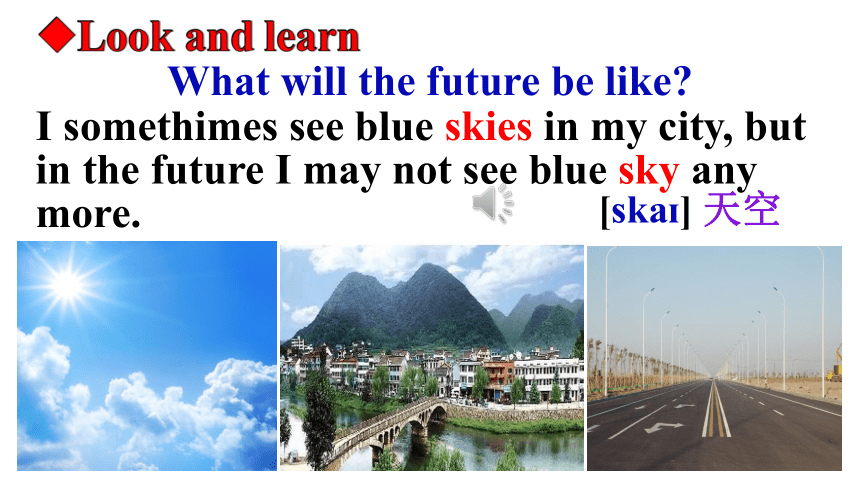 ◆Look and learn

What will the future be like?

I somethimes see blue skies in my city, but in the future I may not see blue sky any more.

[skaɪ] 天空